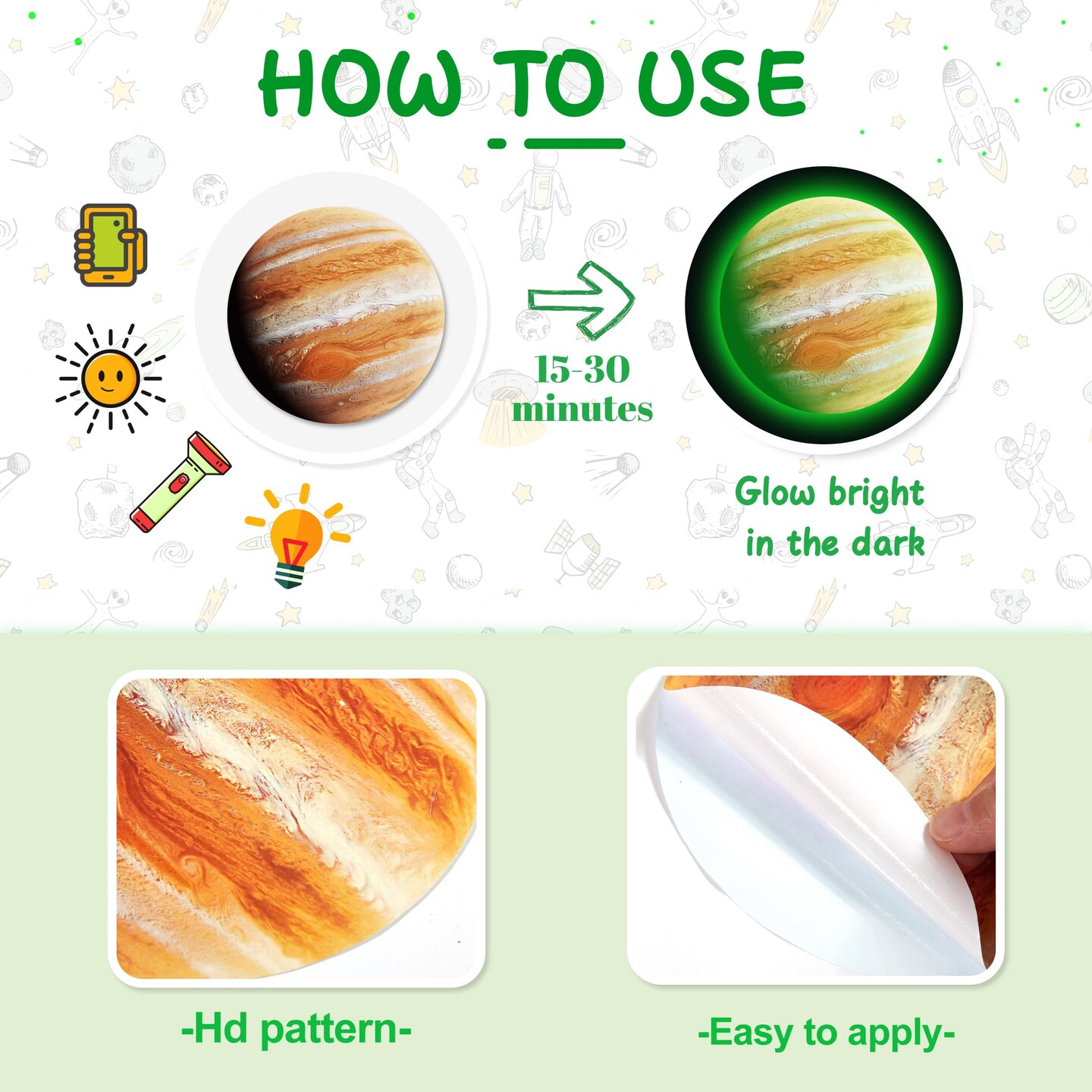 HOW TO USE

15-30 minutes

Glow bright in the dark

-Hd pattern-

-Easy to apply-